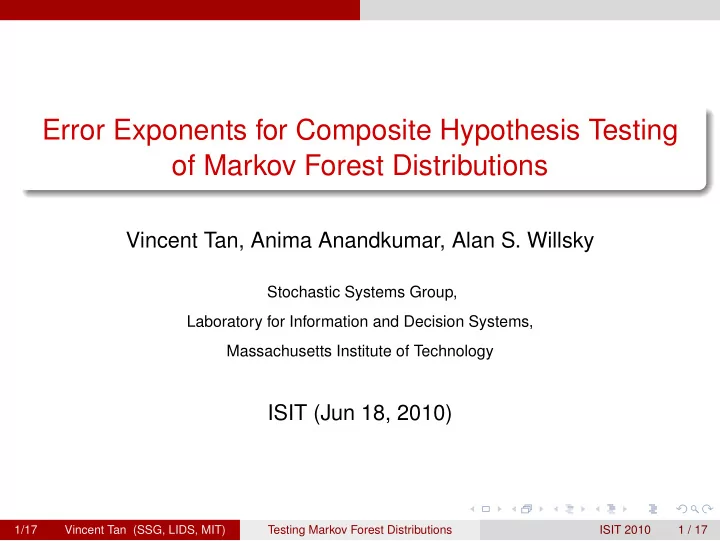 Error Exponents for Composite Hypothesis Testing of Markov Forest Distributions

Vincent Tan, Anima Anandkumar, Alan S. Willsky

Stochastic Systems Group,

Laboratory for Information and Decision Systems,

Massachusetts Institute of Technology

ISIT (Jun 18, 2010)

1/17 Vincent Tan (SSG, LIDS, MIT) Testing Markov Forest Distributions ISIT 2010 1 / 17